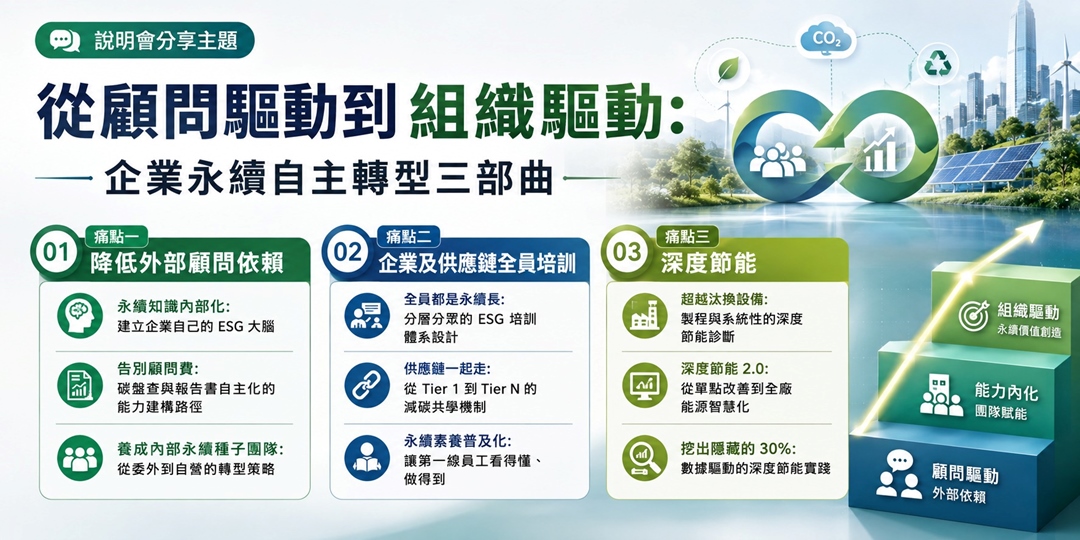 說明會分享主題

從顧問驅動到組織驅動:

企業永續自主轉型三部曲

$CO_2$

01 痛點一
降低外部顧問依賴

永續知識內部化:
建立企業自己的 ESG 大腦

告別顧問費:
碳盤查與報告書自主化的能力建構路徑

養成內部永續種子團隊:
從委外到自營的轉型策略

02 痛點二
企業及供應鏈全員培訓

全員都是永續長:
分層分眾的 ESG 培訓體系設計

供應鏈一起走:
從 Tier 1 到 Tier N 的減碳共學機制

永續素養普及化:
讓第一線員工看得懂、做得到

03 痛點三
深度節能

超越汰換設備:
製程與系統性的深度節能診斷

深度節能 2.0:
從單點改善到全廠能源智慧化

挖出隱藏的 30%:
數據驅動的深度節能實踐

組織驅動
永續價值創造

能力內化
團隊賦能

顧問驅動
外部依賴